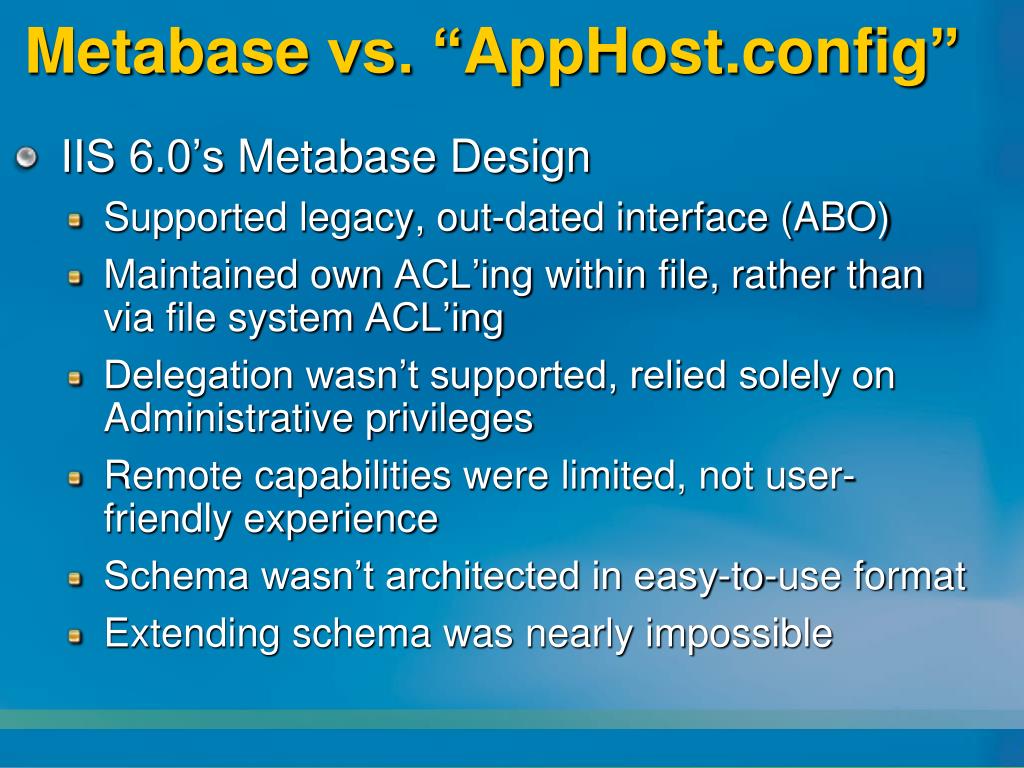 Metabase vs. “AppHost.config”

IIS 6.0’s Metabase Design

Supported legacy, out-dated interface (ABO)

Maintained own ACL’ing within file, rather than via file system ACL’ing

Delegation wasn’t supported, relied solely on Administrative privileges

Remote capabilities were limited, not user-friendly experience

Schema wasn’t architected in easy-to-use format

Extending schema was nearly impossible